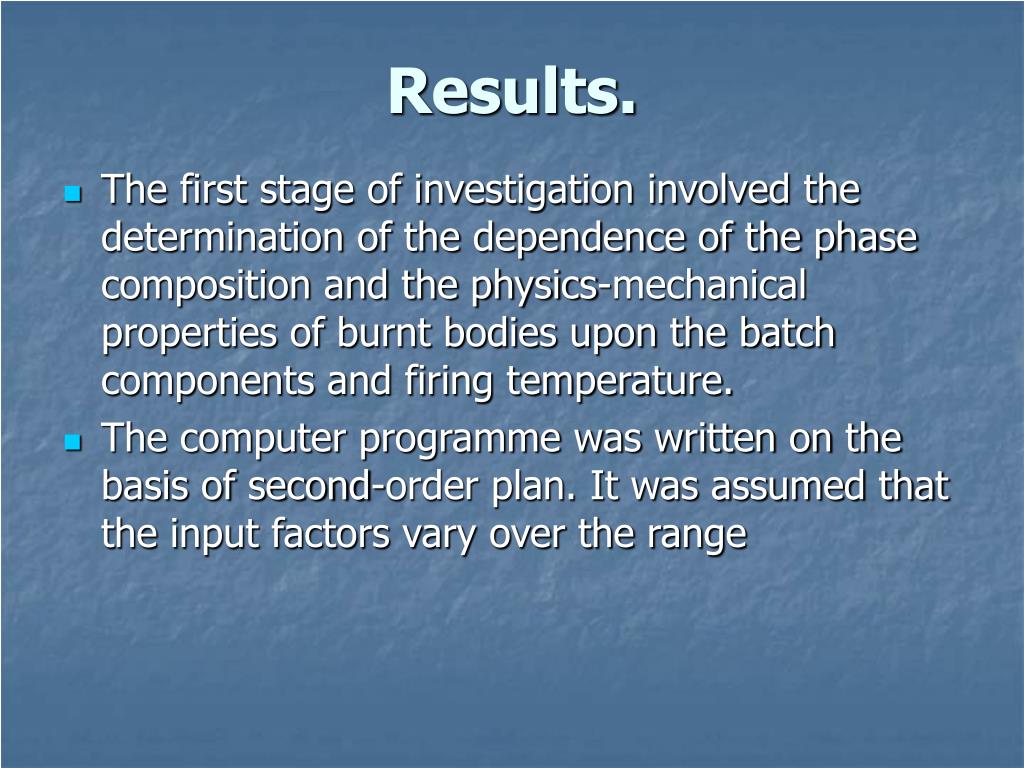 Results.

The first stage of investigation involved the determination of the dependence of the phase composition and the physics-mechanical properties of burnt bodies upon the batch components and firing temperature.

The computer programme was written on the basis of second-order plan. It was assumed that the input factors vary over the range